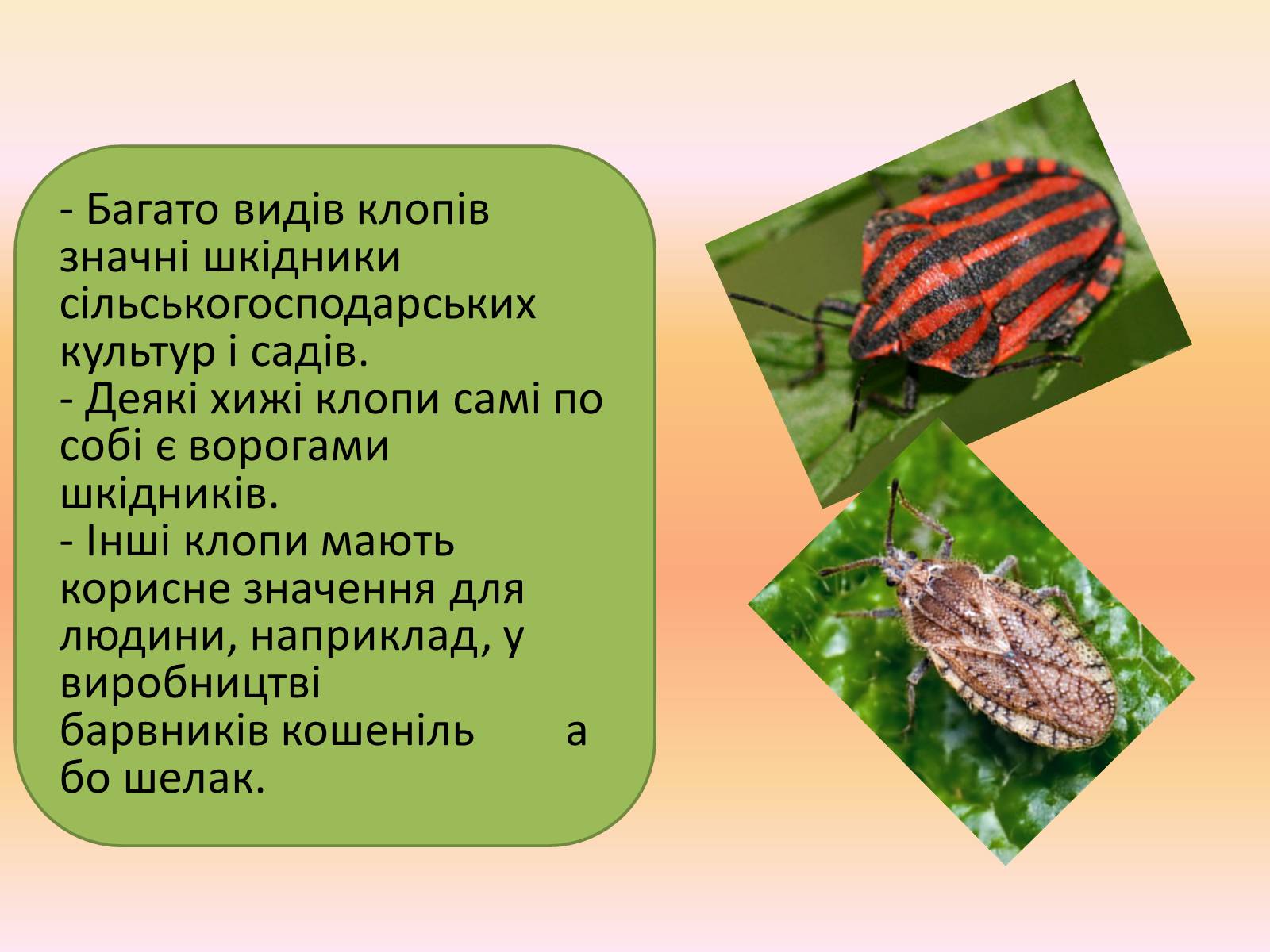 - Багато видів клопів значні шкідники сільськогосподарських культур і садів.
- Деякі хижі клопи самі по собі є ворогами шкідників.
- Інші клопи мають корисне значення для людини, наприклад, у виробництві барвників кошеніль а бо шелак.